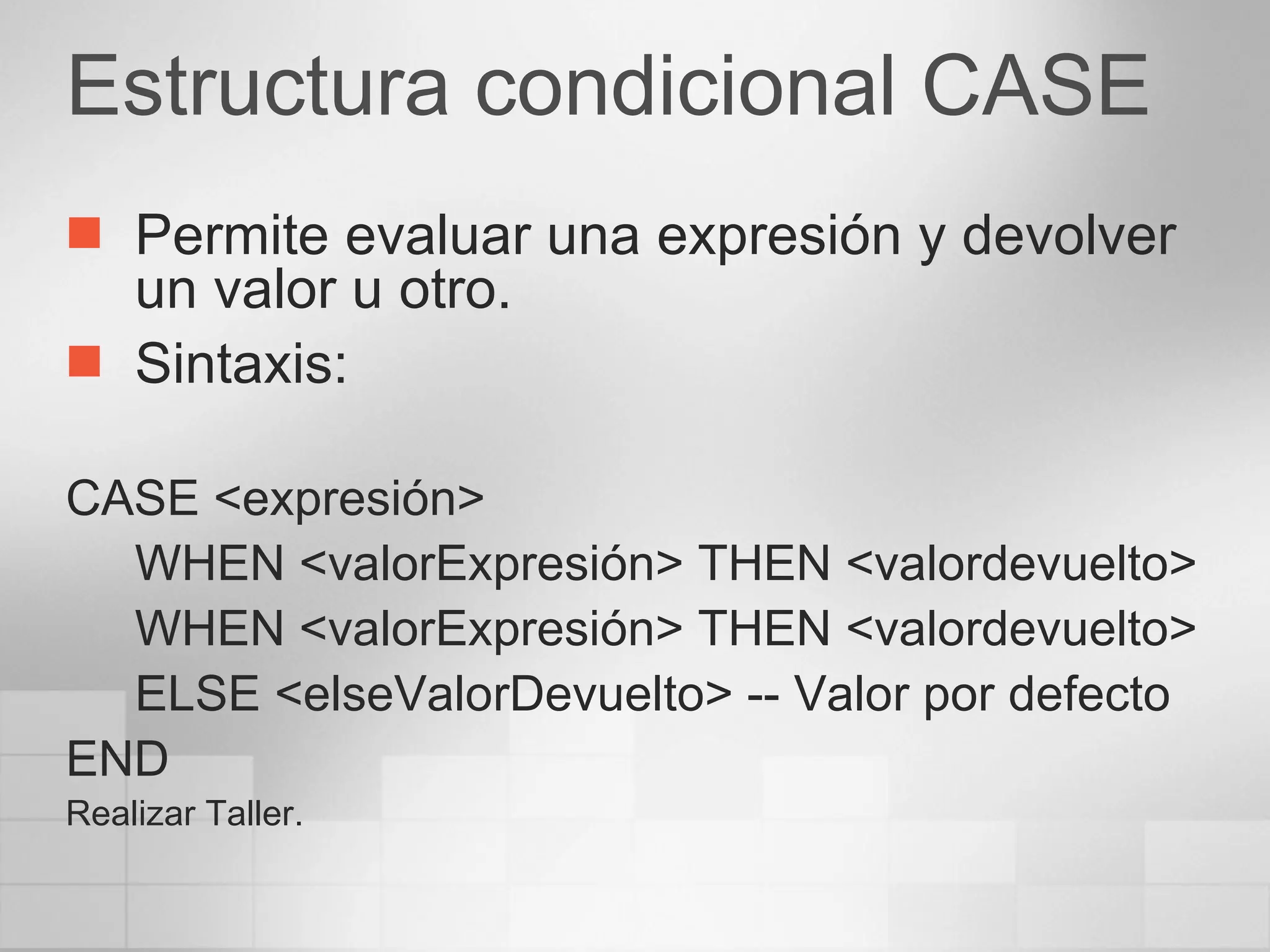 Estructura condicional CASE

Permite evaluar una expresión y devolver un valor u otro.

Sintaxis:

CASE <expresión>
WHEN <valorExpresión> THEN <valordevuelto>
WHEN <valorExpresión> THEN <valordevuelto>
ELSE <elseValorDevuelto> -- Valor por defecto
END

Realizar Taller.